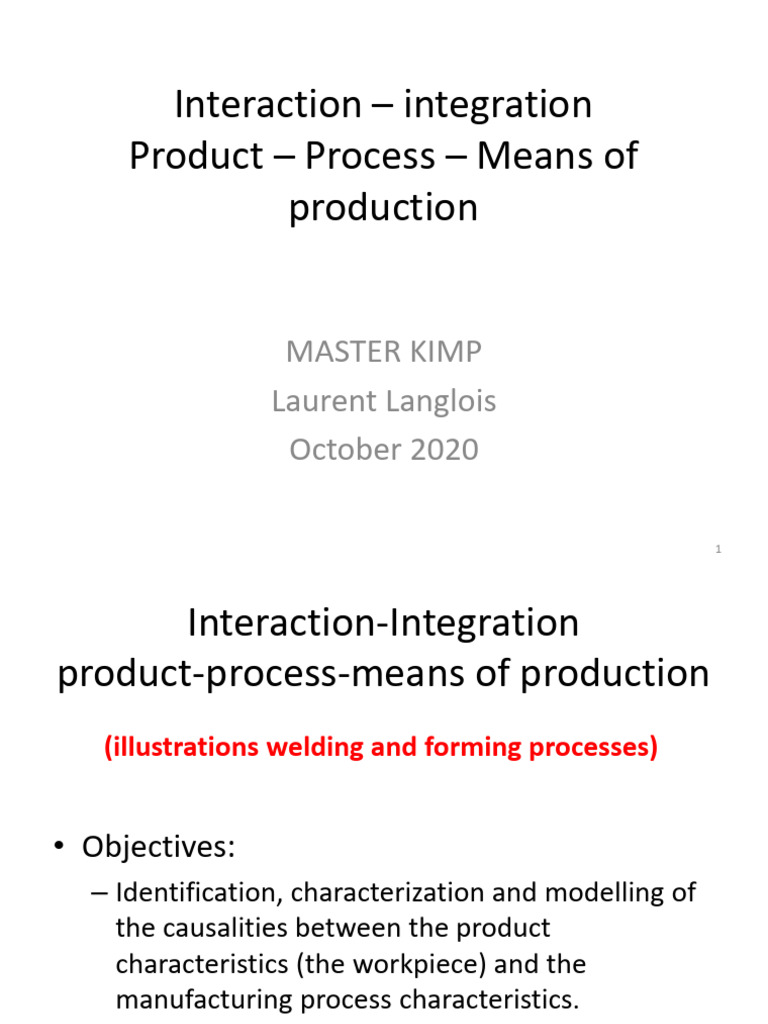 Interaction – integration
Product – Process – Means of production

MASTER KIMP
Laurent Langlois
October 2020

1

Interaction-Integration
product-process-means of production

(illustrations welding and forming processes)

• Objectives:
– Identification, characterization and modelling of the causalities between the product characteristics (the workpiece) and the manufacturing process characteristics.